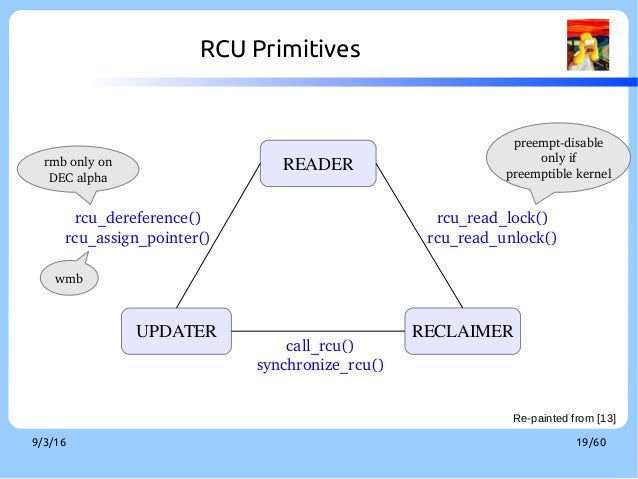 RCU Primitives

rmb only on DEC alpha

READER

preempt-disable only if preemptible kernel

rcu_dereference()
rcu_assign_pointer()

rcu_read_lock()
rcu_read_unlock()

wmb

UPDATER

RECLAIMER

call_rcu()
synchronize_rcu()

Re-painted from [13]

9/3/16

19/60